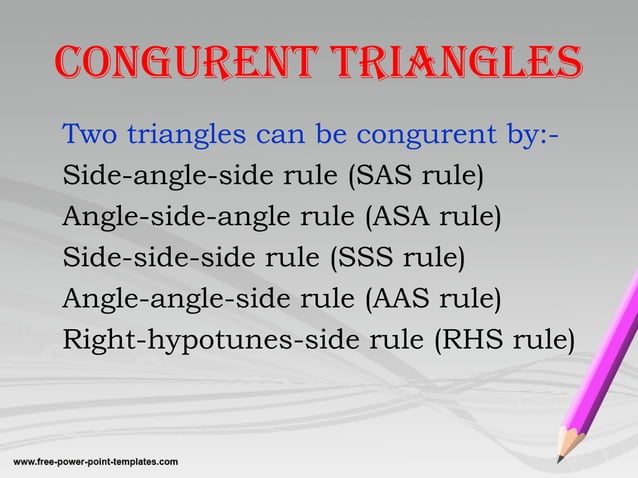 CONGURENT TRIANGLES

Two triangles can be congurent by:-
Side-angle-side rule (SAS rule)
Angle-side-angle rule (ASA rule)
Side-side-side rule (SSS rule)
Angle-angle-side rule (AAS rule)
Right-hypotunes-side rule (RHS rule)

www.free-power-point-templates.com